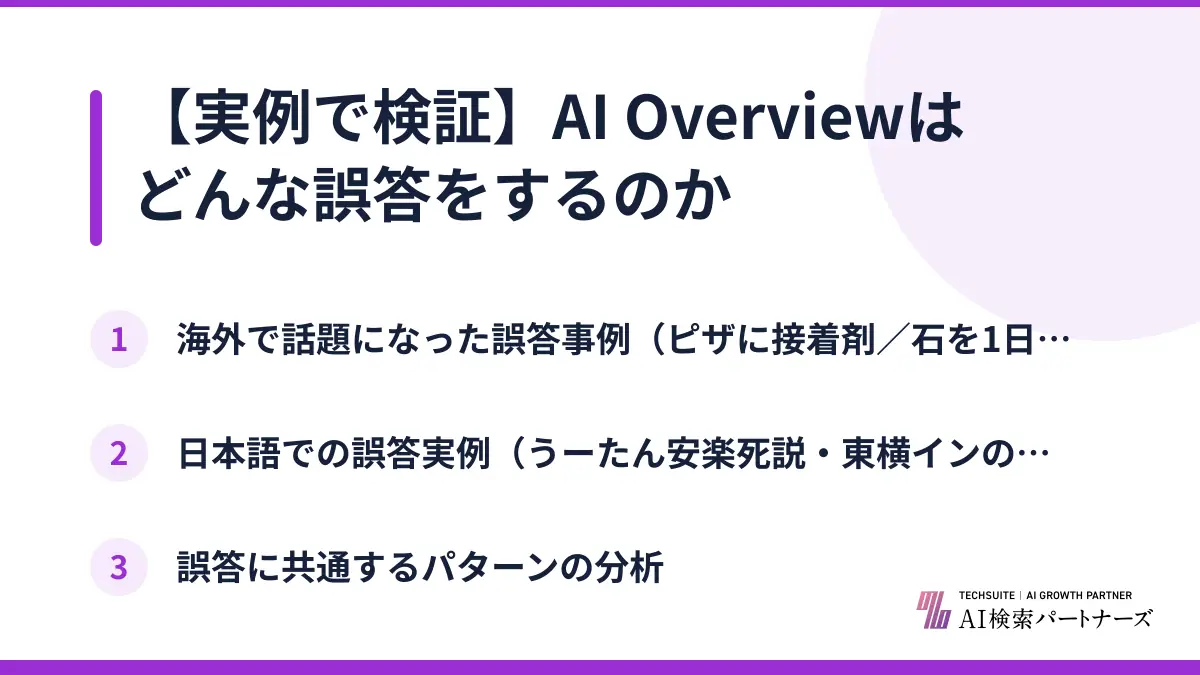 【実例で検証】AI Overviewはどんな誤答をするのか

1 海外で話題になった誤答事例（ピザに接着剤／石を1日…

2 日本語での誤答実例（うーたん安楽死説・東横インの…

3 誤答に共通するパターンの分析

TECHSUITE | AI GROWTH PARTNER
AI検索パートナーズ